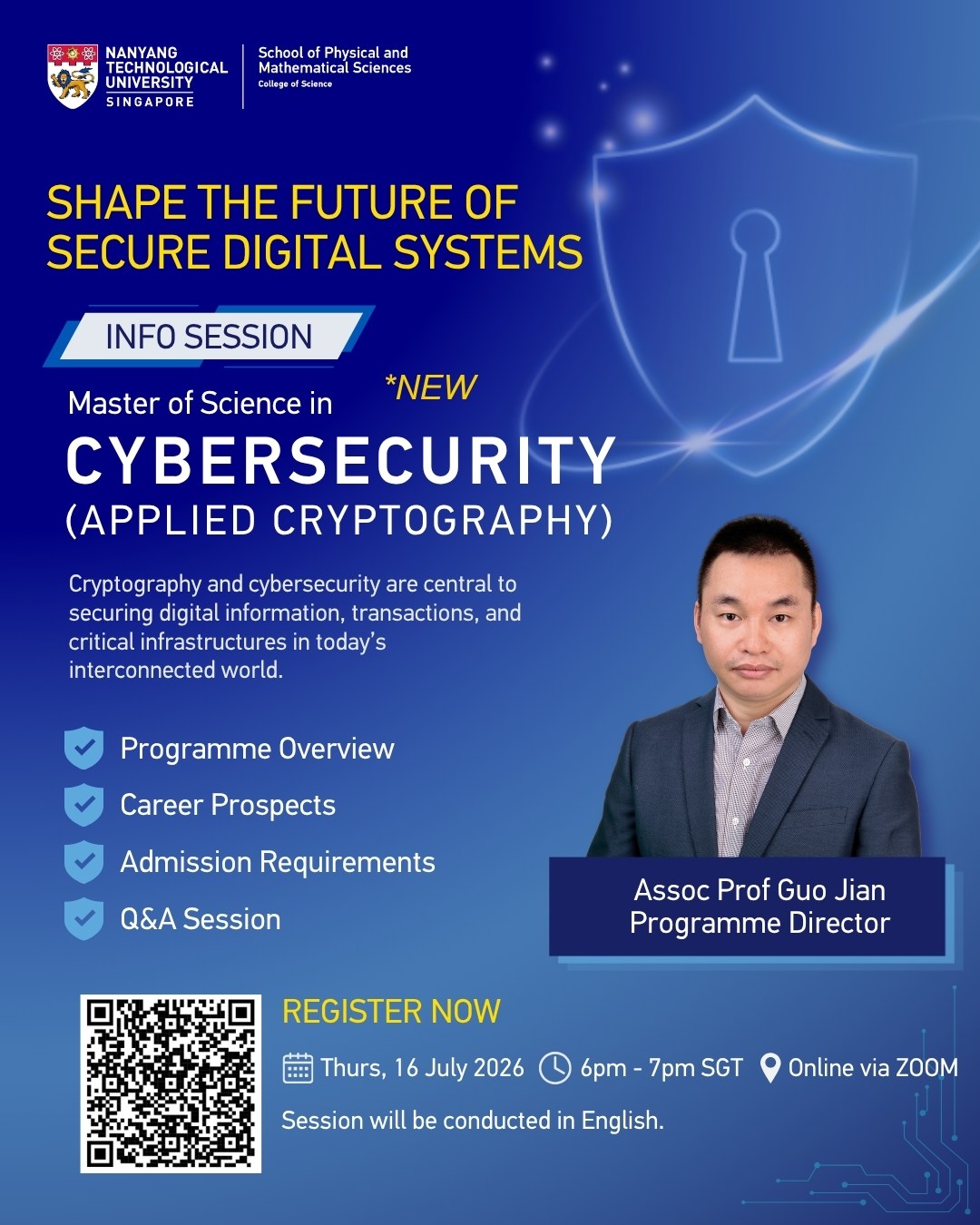 NANYANG TECHNOLOGICAL UNIVERSITY SINGAPORE

School of Physical and Mathematical Sciences
College of Science

SHAPE THE FUTURE OF SECURE DIGITAL SYSTEMS

INFO SESSION

Master of Science in

*NEW

CYBERSECURITY
(APPLIED CRYPTOGRAPHY)

Cryptography and cybersecurity are central to securing digital information, transactions, and critical infrastructures in today's interconnected world.

Programme Overview
Career Prospects
Admission Requirements
Q&A Session

Assoc Prof Guo Jian
Programme Director

REGISTER NOW

Thurs, 16 July 2026 6pm - 7pm SGT Online via ZOOM

Session will be conducted in English.